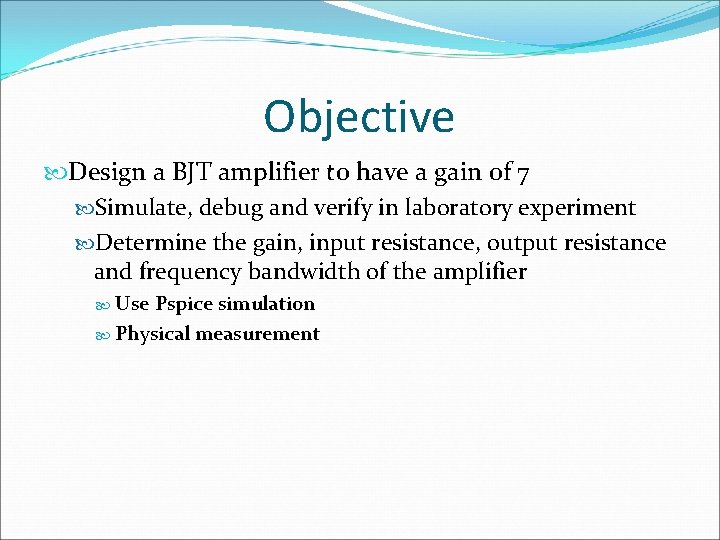 Objective

Design a BJT amplifier to have a gain of 7

Simulate, debug and verify in laboratory experiment

Determine the gain, input resistance, output resistance and frequency bandwidth of the amplifier

Use Pspice simulation

Physical measurement